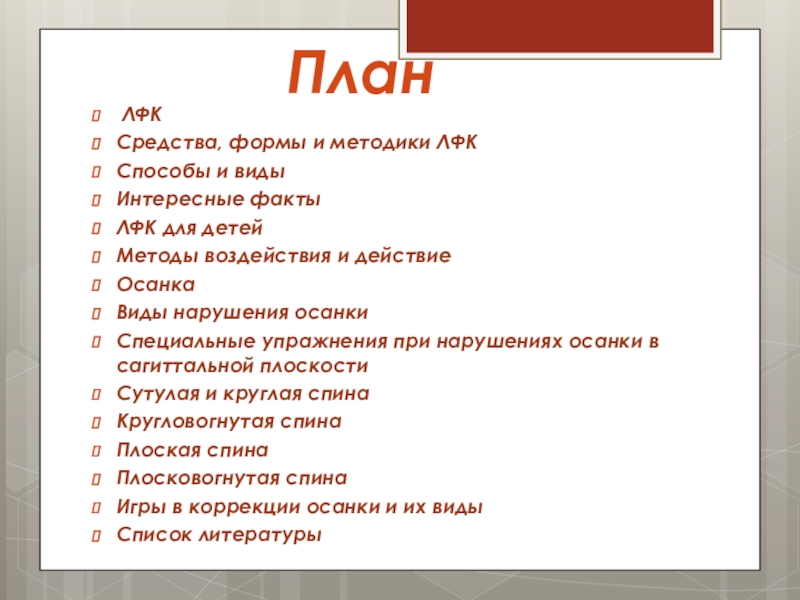 План

ЛФК
Средства, формы и методики ЛФК
Способы и виды
Интересные факты
ЛФК для детей
Методы воздействия и действие
Осанка
Виды нарушения осанки
Специальные упражнения при нарушениях осанки в сагиттальной плоскости
Сутулая и круглая спина
Кругловогнутая спина
Плоская спина
Плосковогнутая спина
Игры в коррекции осанки и их виды
Список литературы